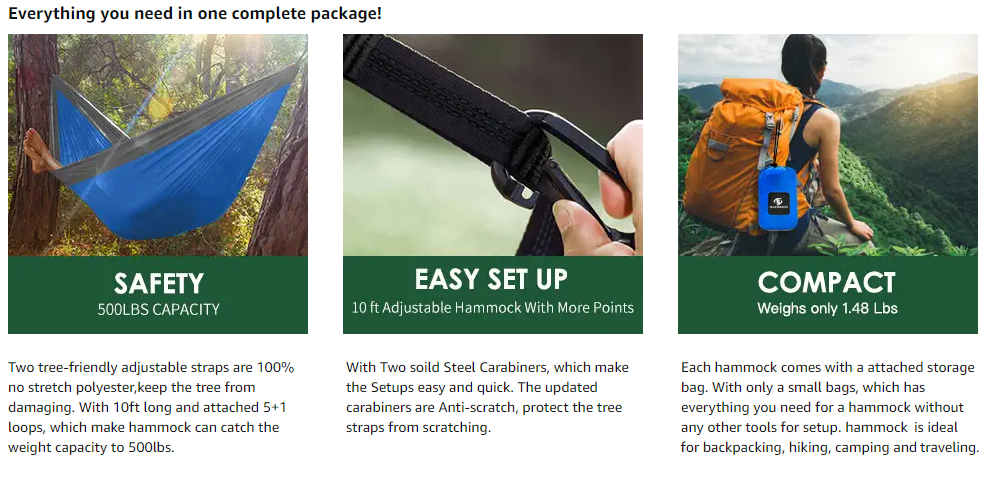 Everything you need in one complete package!

SAFETY
500LBS CAPACITY

Two tree-friendly adjustable straps are 100% no stretch polyester,keep the tree from damaging. With 10ft long and attached 5+1 loops, which make hammock can catch the weight capacity to 500lbs.

EASY SET UP
10 ft Adjustable Hammock With More Points

With Two soild Steel Carabiners, which make the Setups easy and quick. The updated carabiners are Anti-scratch, protect the tree straps from scratching.

COMPACT
Weighs only 1.48 Lbs

Each hammock comes with a attached storage bag. With only a small bags, which has everything you need for a hammock without any other tools for setup. hammock is ideal for backpacking, hiking, camping and traveling.